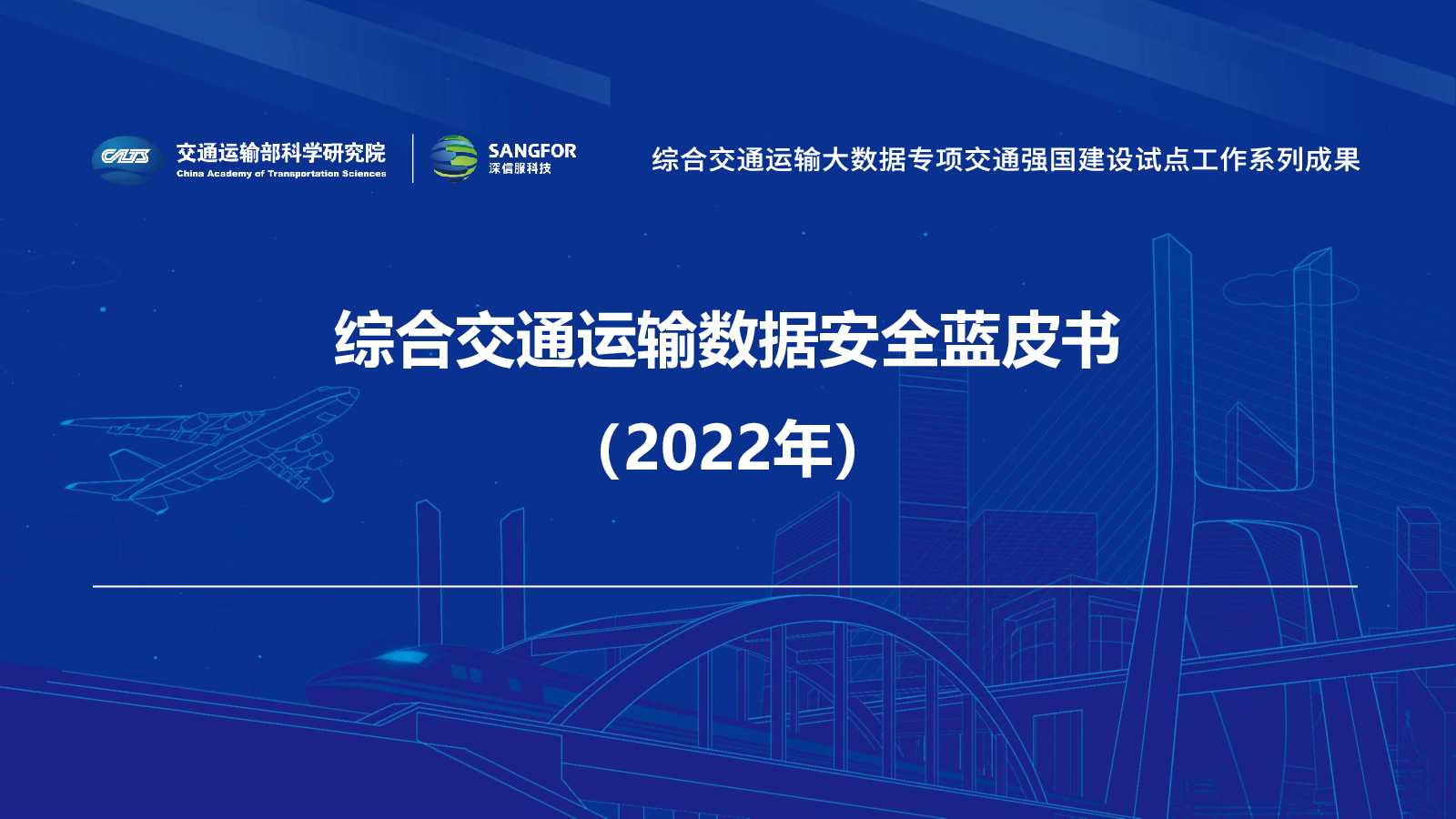 CATS 交通运输部科学研究院
China Academy of Transportation Sciences

SANGFOR
深信服科技

综合交通运输大数据专项交通强国建设试点工作系列成果

综合交通运输数据安全蓝皮书

（2022年）